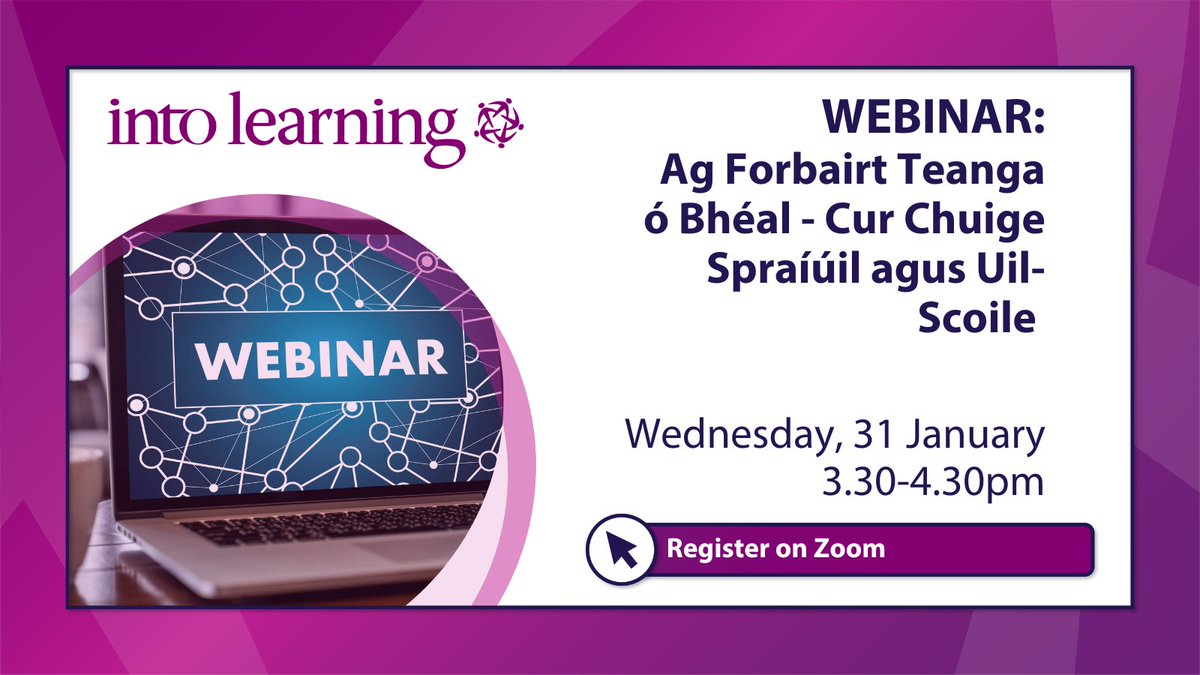 into learning

WEBINAR

WEBINAR: Ag Forbairt Teanga ó Bhéal - Cur Chuige Spraíúil agus Uil-Scoile

Wednesday, 31 January 3.30-4.30pm

Register on Zoom